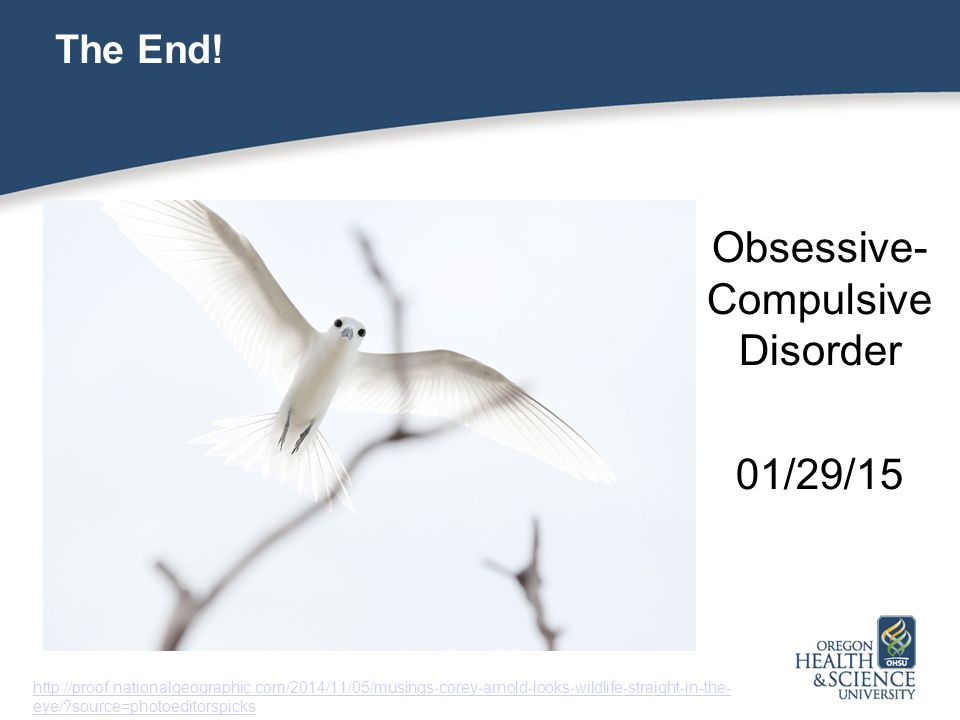 The End!

Obsessive-Compulsive Disorder

01/29/15

http://proof.nationalgeographic.com/2014/11/05/musings-corey-arnold-looks-wildlife-straight-in-the-eye/?source=photoeditorspicks

OREGON HEALTH & SCIENCE UNIVERSITY

OHSU